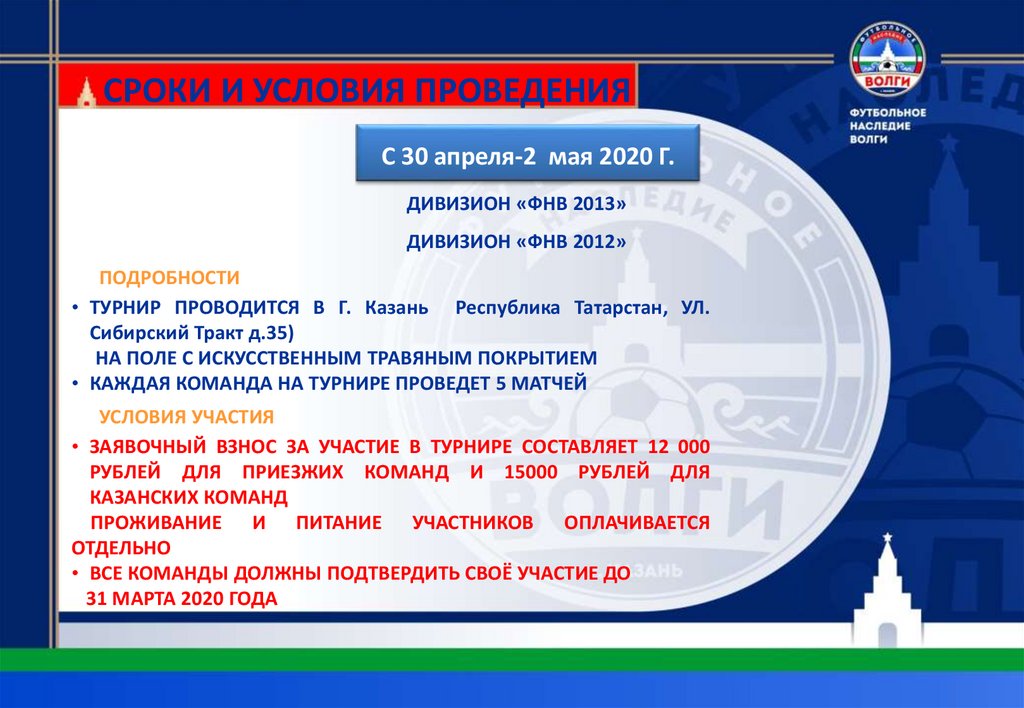 СРОКИ И УСЛОВИЯ ПРОВЕДЕНИЯ

ФУТБОЛЬНОЕ НАСЛЕДИЕ ВОЛГИ

ФУТБОЛЬНОЕ НАСЛЕДИЕ ВОЛГИ

С 30 апреля-2 мая 2020 Г.

ДИВИЗИОН «ФНВ 2013»

ДИВИЗИОН «ФНВ 2012»

ПОДРОБНОСТИ

• ТУРНИР ПРОВОДИТСЯ В Г. Казань Республика Татарстан, УЛ. Сибирский Тракт д.35)
НА ПОЛЕ С ИСКУССТВЕННЫМ ТРАВЯНЫМ ПОКРЫТИЕМ
• КАЖДАЯ КОМАНДА НА ТУРНИРЕ ПРОВЕДЕТ 5 МАТЧЕЙ

УСЛОВИЯ УЧАСТИЯ

• ЗАЯВОЧНЫЙ ВЗНОС ЗА УЧАСТИЕ В ТУРНИРЕ СОСТАВЛЯЕТ 12 000 РУБЛЕЙ ДЛЯ ПРИЕЗЖИХ КОМАНД И 15000 РУБЛЕЙ ДЛЯ КАЗАНСКИХ КОМАНД
ПРОЖИВАНИЕ И ПИТАНИЕ УЧАСТНИКОВ ОПЛАЧИВАЕТСЯ ОТДЕЛЬНО
• ВСЕ КОМАНДЫ ДОЛЖНЫ ПОДТВЕРДИТЬ СВОЁ УЧАСТИЕ ДО 31 МАРТА 2020 ГОДА